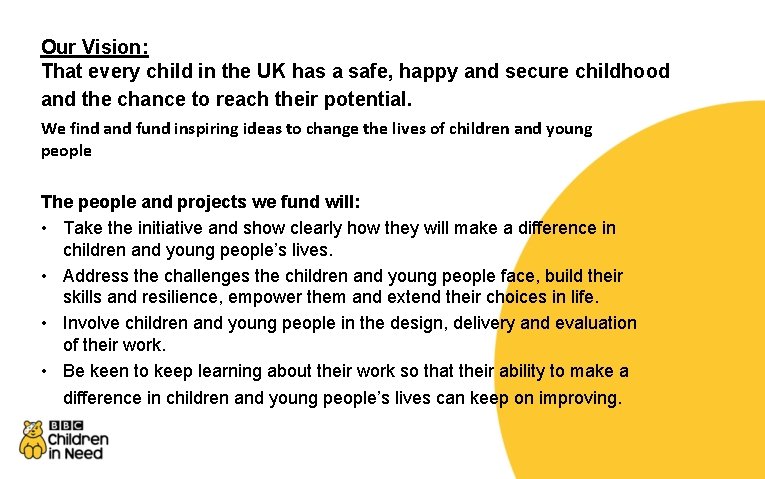 Our Vision:
That every child in the UK has a safe, happy and secure childhood and the chance to reach their potential.
We find and fund inspiring ideas to change the lives of children and young people

The people and projects we fund will:
• Take the initiative and show clearly how they will make a difference in children and young people's lives.
• Address the challenges the children and young people face, build their skills and resilience, empower them and extend their choices in life.
• Involve children and young people in the design, delivery and evaluation of their work.
• Be keen to keep learning about their work so that their ability to make a difference in children and young people's lives can keep on improving.

BBC Children in Need